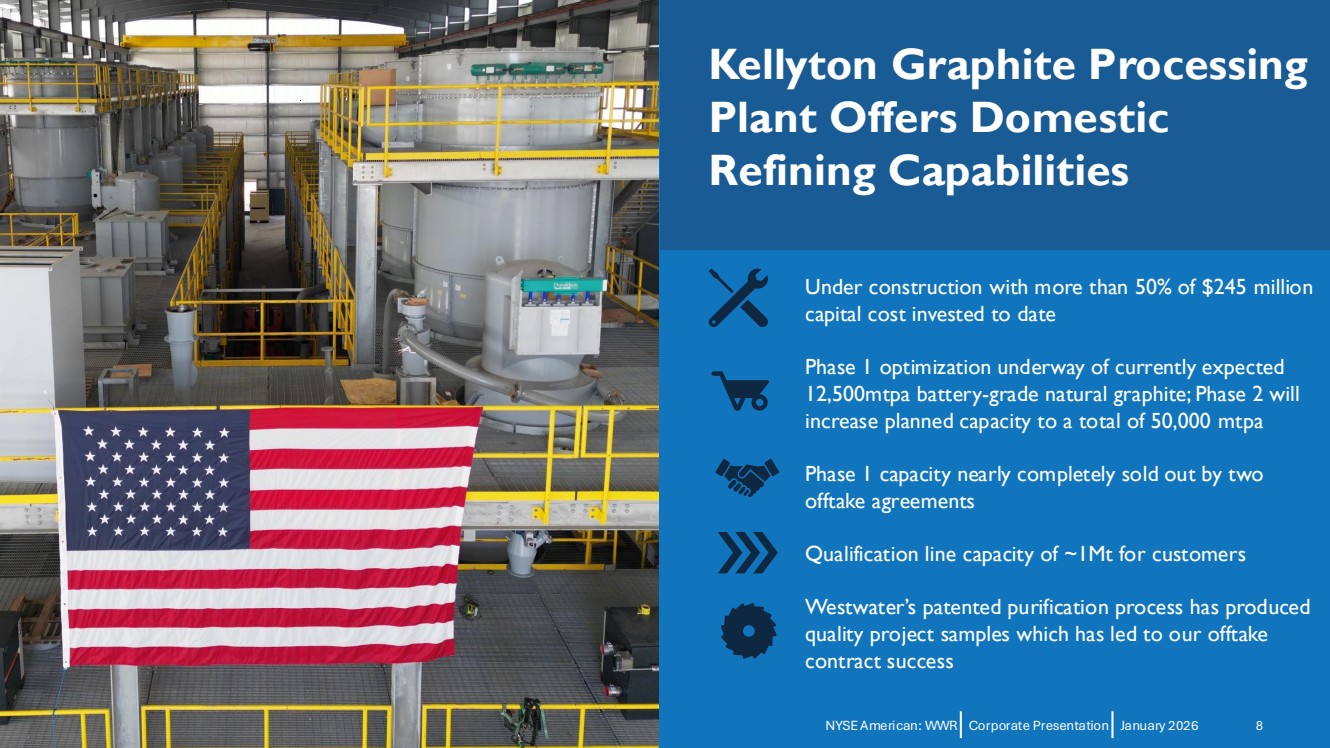 Kellyton Graphite Processing Plant Offers Domestic Refining Capabilities

Under construction with more than 50% of $245 million capital cost invested to date

Phase 1 optimization underway of currently expected 12,500mtpa battery-grade natural graphite; Phase 2 will increase planned capacity to a total of 50,000 mtpa

Phase 1 capacity nearly completely sold out by two offtake agreements

Qualification line capacity of ~1Mt for customers

Westwater's patented purification process has produced quality project samples which has led to our offtake contract success

NYSE American: WWR | Corporate Presentation | January 2026 8